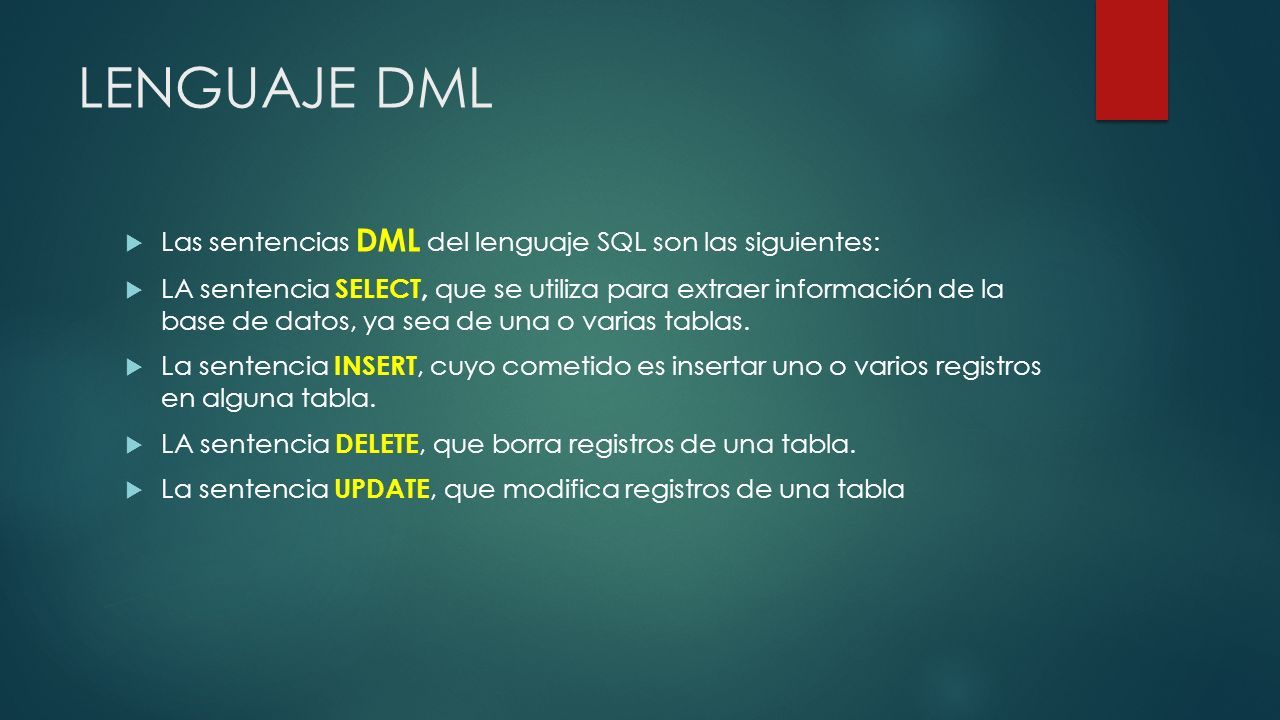 LENGUAJE DML

Las sentencias DML del lenguaje SQL son las siguientes:

LA sentencia SELECT, que se utiliza para extraer información de la base de datos, ya sea de una o varias tablas.

La sentencia INSERT, cuyo cometido es insertar uno o varios registros en alguna tabla.

LA sentencia DELETE, que borra registros de una tabla.

La sentencia UPDATE, que modifica registros de una tabla